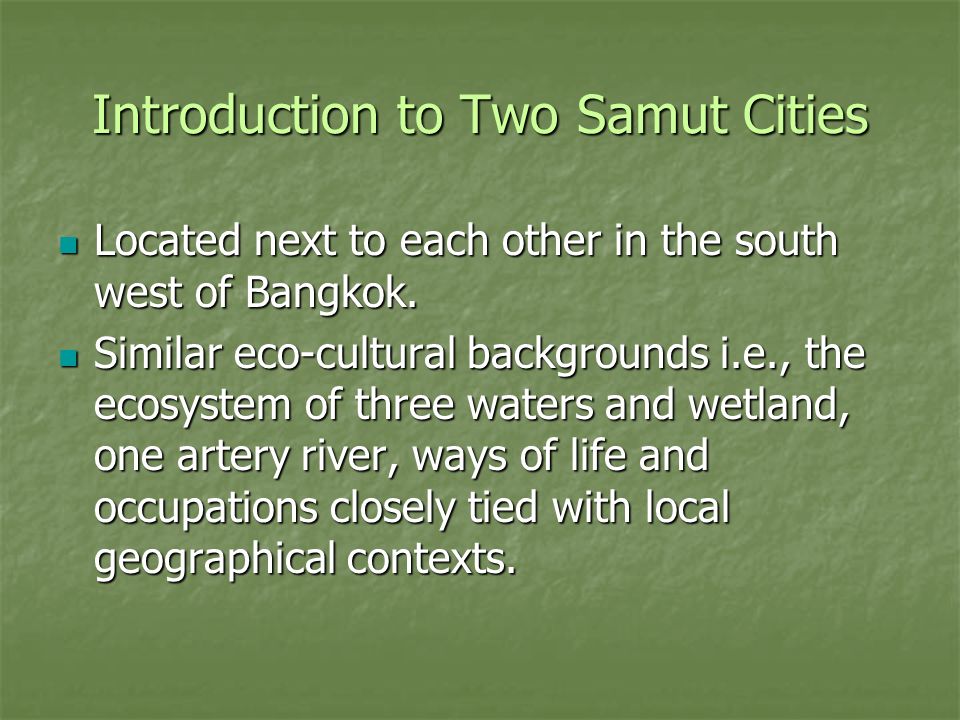 Introduction to Two Samut Cities

- Located next to each other in the south west of Bangkok.
- Similar eco-cultural backgrounds i.e., the ecosystem of three waters and wetland, one artery river, ways of life and occupations closely tied with local geographical contexts.